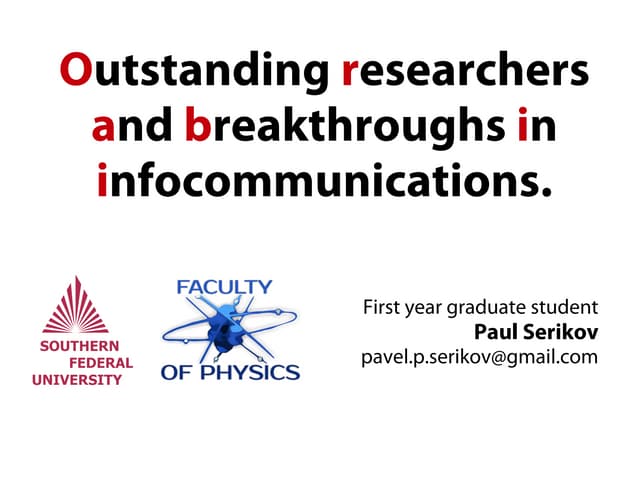 Outstanding researchers and breakthroughs in infocommunications.

SOUTHERN FEDERAL UNIVERSITY

FACULTY OF PHYSICS

First year graduate student
Paul Serikov
pavel.p.serikov@gmail.com